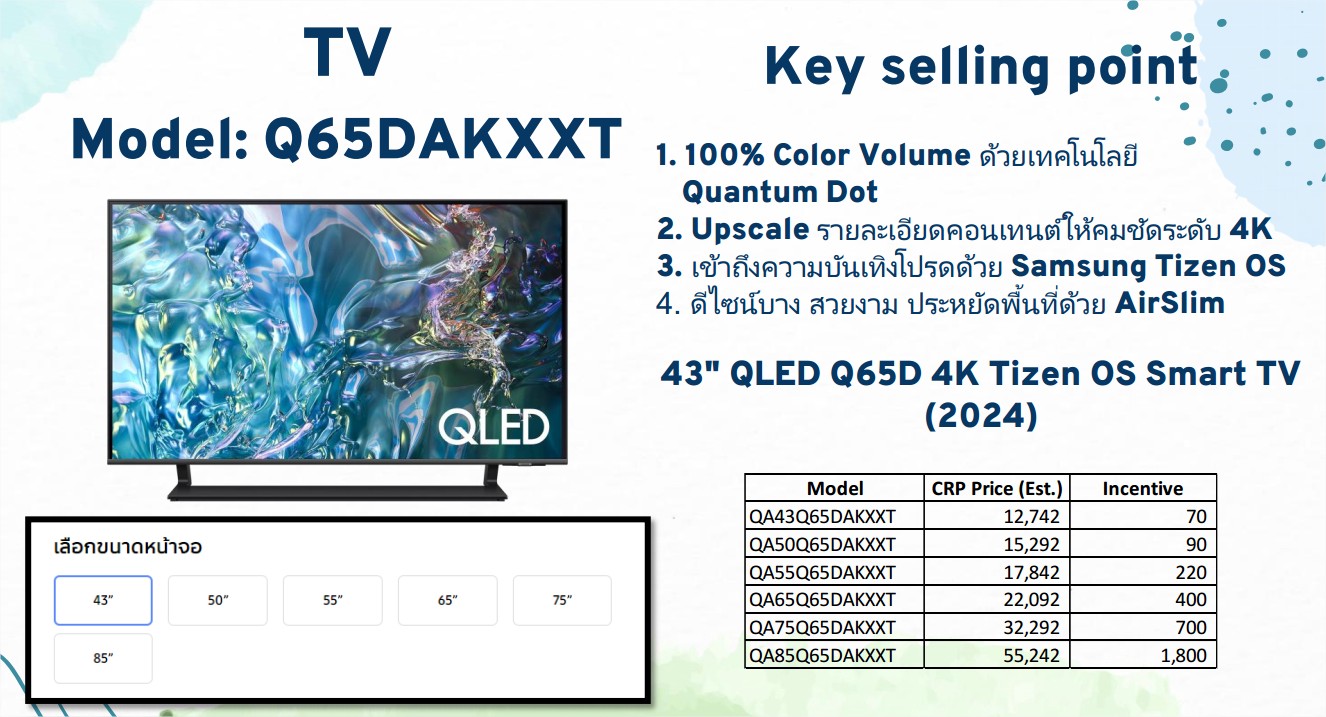 TV

Model: Q65DAKXXT

QLED

เลือกขนาดหน้าจอ

43" 50" 55" 65" 75" 85"

Key selling point

1. 100% Color Volume ด้วยเทคโนโลยี Quantum Dot
2. Upscale รายละเอียดคอนเทนต์ให้คมชัดระดับ 4K
3. เข้าถึงความบันเทิงโปรดด้วย Samsung Tizen OS
4. ดีไซน์บาง สวยงาม ประหยัดพื้นที่ด้วย AirSlim

43" QLED Q65D 4K Tizen OS Smart TV (2024)

| Model | CRP Price (Est.) | Incentive |
|---|---|---|
| QA43Q65DAKXXT | 12,742 | 70 |
| QA50Q65DAKXXT | 15,292 | 90 |
| QA55Q65DAKXXT | 17,842 | 220 |
| QA65Q65DAKXXT | 22,092 | 400 |
| QA75Q65DAKXXT | 32,292 | 700 |
| QA85Q65DAKXXT | 55,242 | 1,800 |